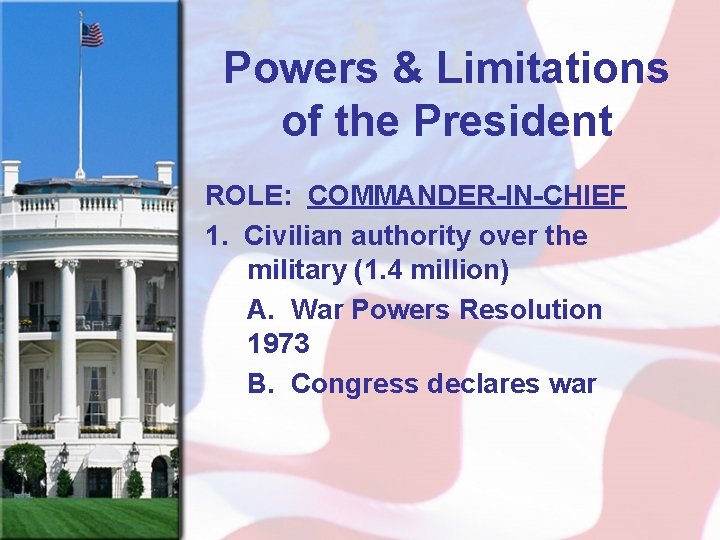 Powers & Limitations of the President

ROLE: COMMANDER-IN-CHIEF

1. Civilian authority over the military (1.4 million)

A. War Powers Resolution 1973

B. Congress declares war